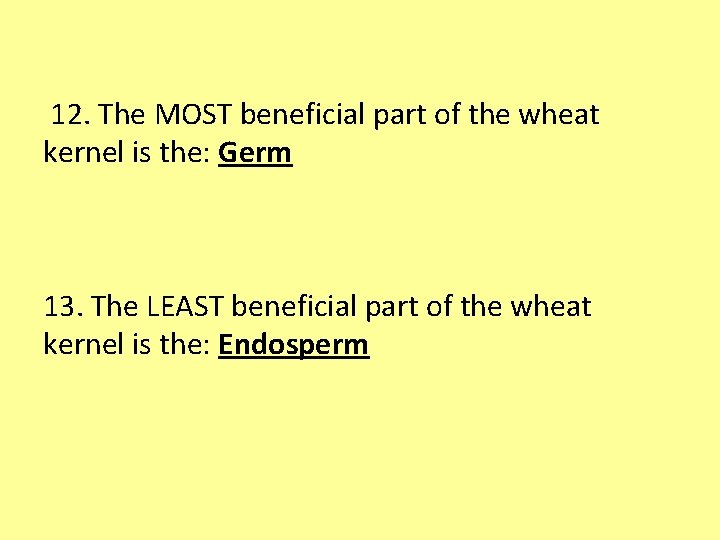 12. The MOST beneficial part of the wheat kernel is the: Germ

13. The LEAST beneficial part of the wheat kernel is the: Endosperm